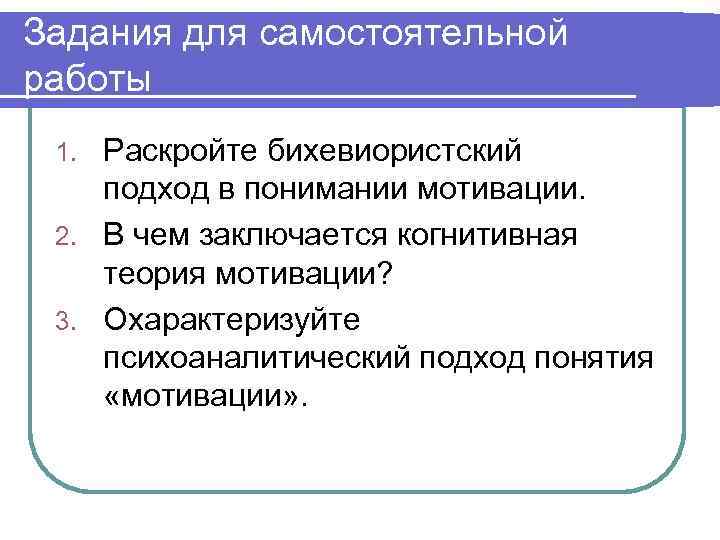 Задания для самостоятельной работы

1. Раскройте бихевиористский подход в понимании мотивации.
2. В чем заключается когнитивная теория мотивации?
3. Охарактеризуйте психоаналитический подход понятия «мотивации».